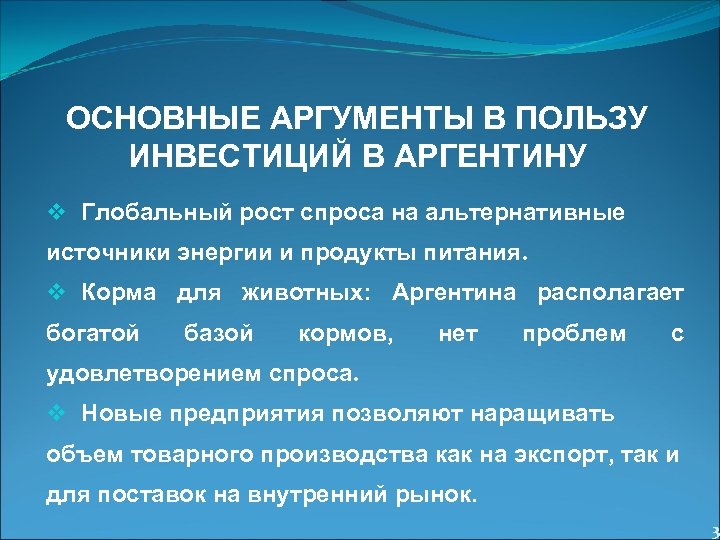 ОСНОВНЫЕ АРГУМЕНТЫ В ПОЛЬЗУ ИНВЕСТИЦИЙ В АРГЕНТИНУ

❖ Глобальный рост спроса на альтернативные источники энергии и продукты питания.

❖ Корма для животных: Аргентина располагает богатой базой кормов, нет проблем с удовлетворением спроса.

❖ Новые предприятия позволяют наращивать объем товарного производства как на экспорт, так и для поставок на внутренний рынок.

3